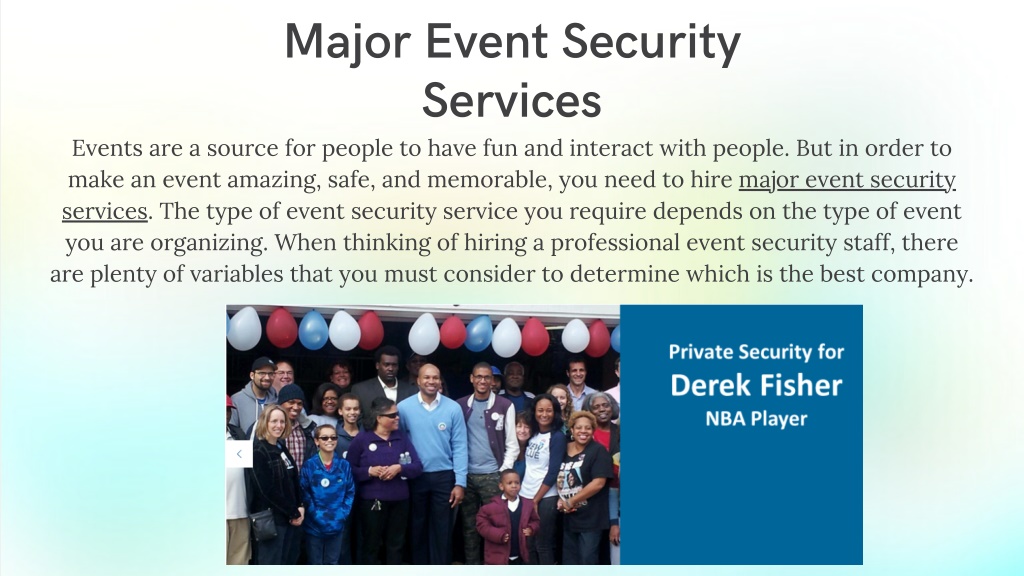 Major Event Security Services

Events are a source for people to have fun and interact with people. But in order to make an event amazing, safe, and memorable, you need to hire major event security services. The type of event security service you require depends on the type of event you are organizing. When thinking of hiring a professional event security staff, there are plenty of variables that you must consider to determine which is the best company.

Private Security for
Derek Fisher
NBA Player